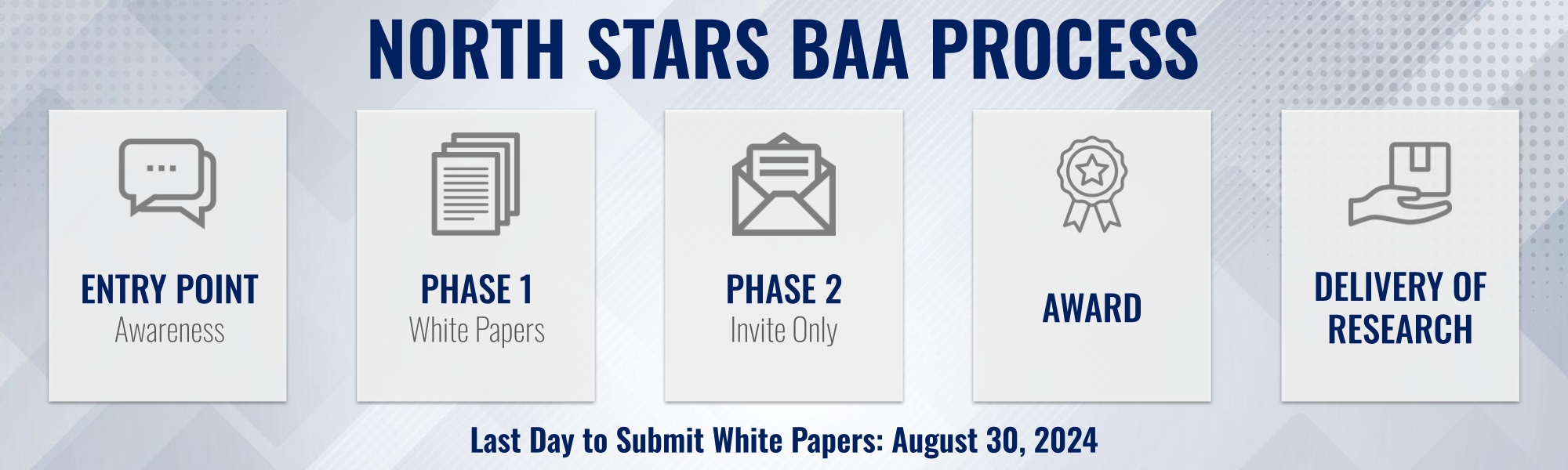 NORTH STARS BAA PROCESS

ENTRY POINT
Awareness

PHASE 1
White Papers

PHASE 2
Invite Only

AWARD

DELIVERY OF RESEARCH

Last Day to Submit White Papers: August 30, 2024